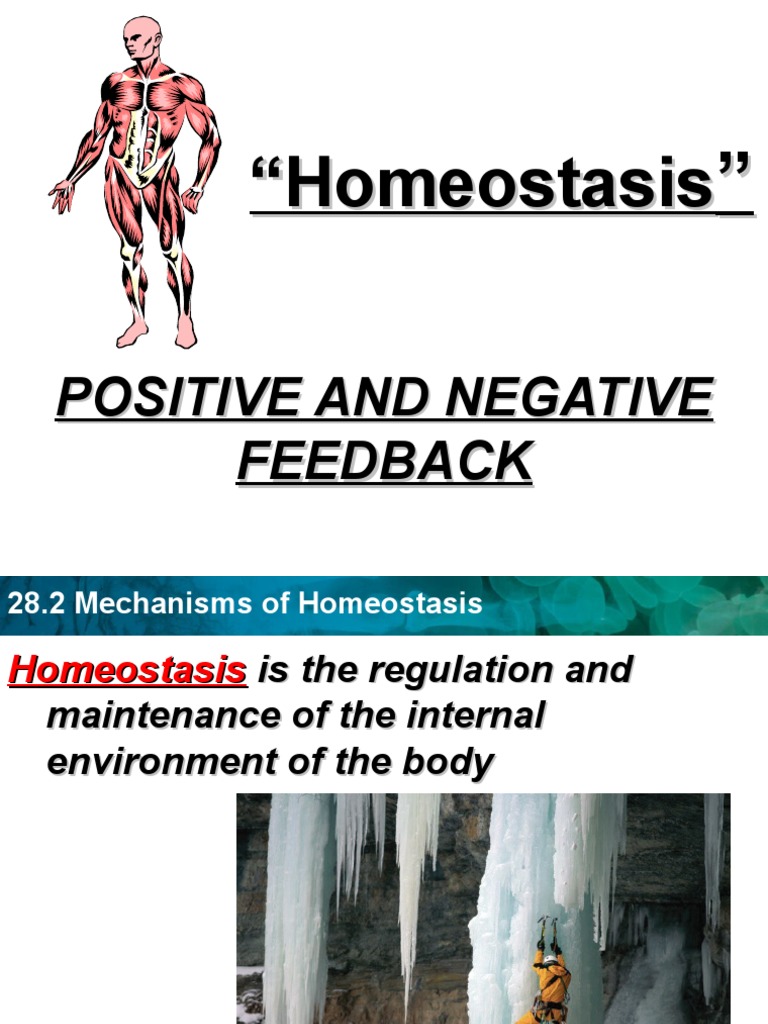 “Homeostasis”

POSITIVE AND NEGATIVE FEEDBACK

28.2 Mechanisms of Homeostasis

Homeostasis is the regulation and maintenance of the internal environment of the body